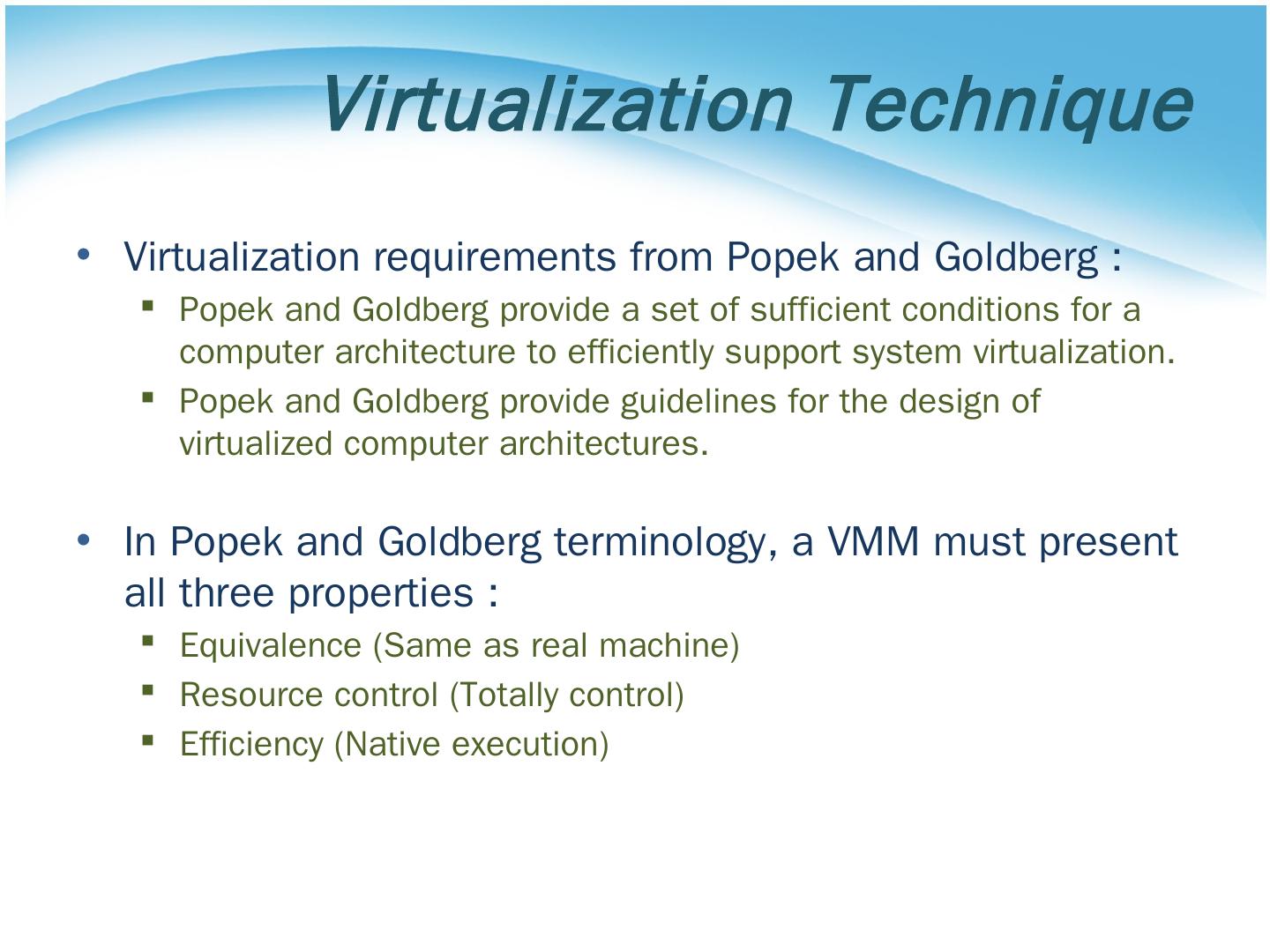 Virtualization Technique

• Virtualization requirements from Popek and Goldberg :
  ▪ Popek and Goldberg provide a set of sufficient conditions for a computer architecture to efficiently support system virtualization.
  ▪ Popek and Goldberg provide guidelines for the design of virtualized computer architectures.

• In Popek and Goldberg terminology, a VMM must present all three properties :
  ▪ Equivalence (Same as real machine)
  ▪ Resource control (Totally control)
  ▪ Efficiency (Native execution)